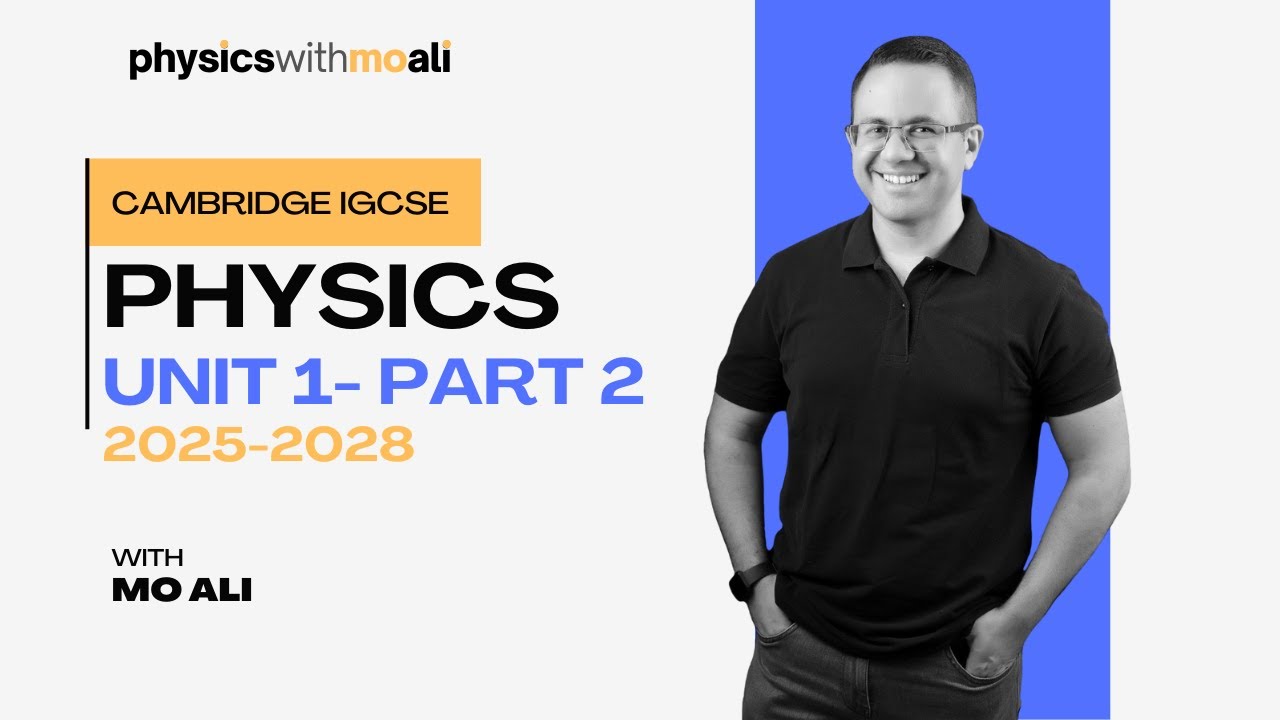 physicswithmoali

CAMBRIDGE IGCSE

PHYSICS

UNIT 1- PART 2

2025-2028

WITH

MO ALI